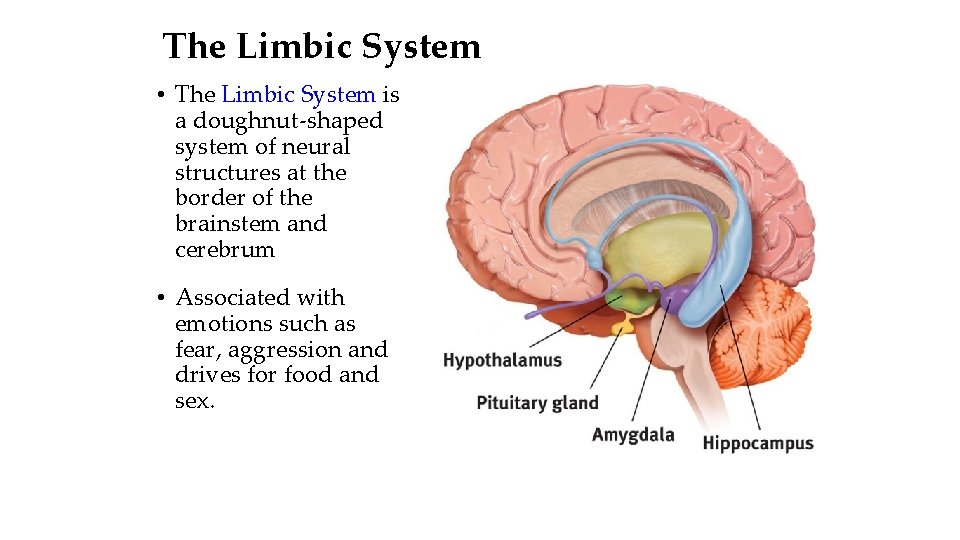 The Limbic System

• The Limbic System is a doughnut-shaped system of neural structures at the border of the brainstem and cerebrum

• Associated with emotions such as fear, aggression and drives for food and sex.

Hypothalamus

Pituitary gland

Amygdala

Hippocampus